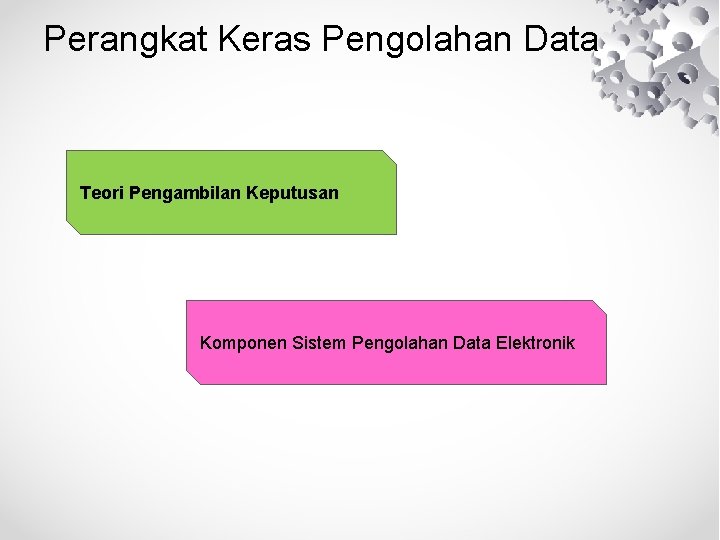 Perangkat Keras Pengolahan Data

Teori Pengambilan Keputusan

Komponen Sistem Pengolahan Data Elektronik